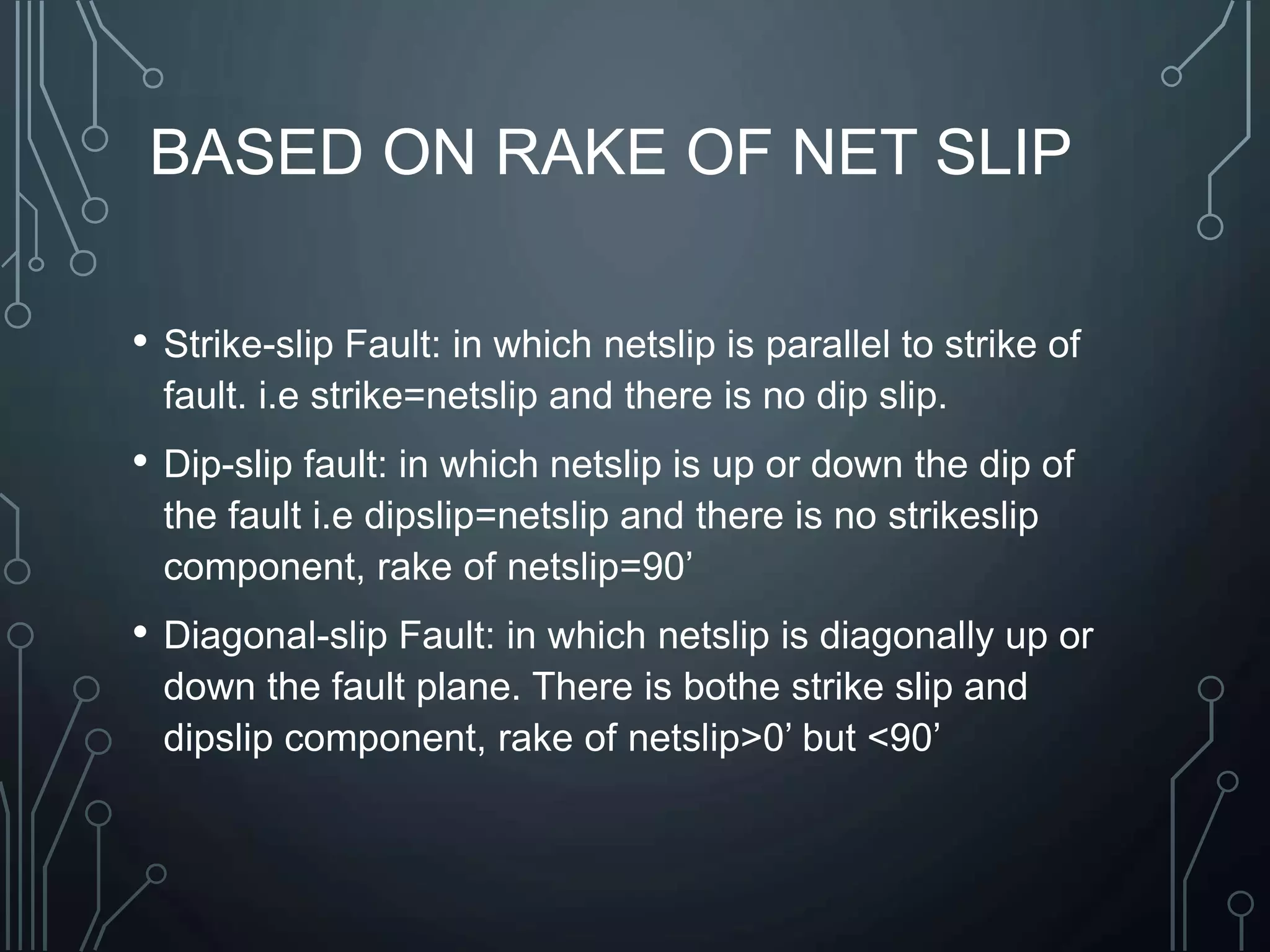 BASED ON RAKE OF NET SLIP

• Strike-slip Fault: in which netslip is parallel to strike of fault. i.e strike=netslip and there is no dip slip.

• Dip-slip fault: in which netslip is up or down the dip of the fault i.e dipslip=netslip and there is no strikeslip component, rake of netslip=90’

• Diagonal-slip Fault: in which netslip is diagonally up or down the fault plane. There is bothe strike slip and dipslip component, rake of netslip>0’ but <90’